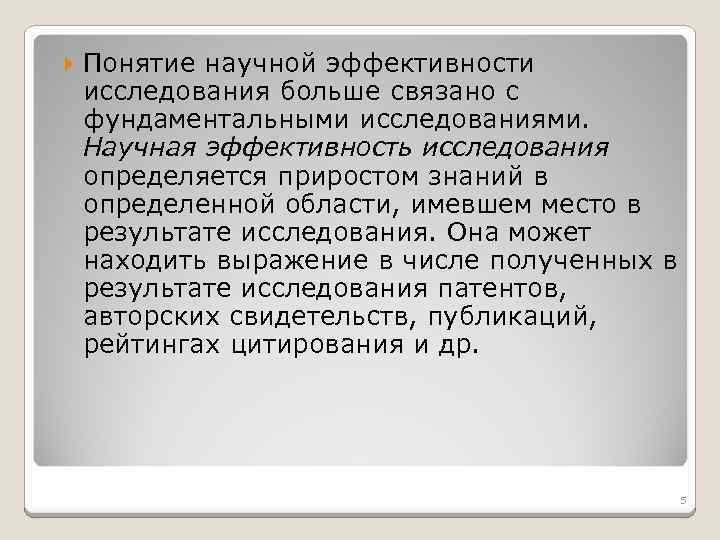 Понятие научной эффективности исследования больше связано с фундаментальными исследованиями. Научная эффективность исследования определяется приростом знаний в определенной области, имевшем место в результате исследования. Она может находить выражение в числе полученных в результате исследования патентов, авторских свидетельств, публикаций, рейтингах цитирования и др.

5